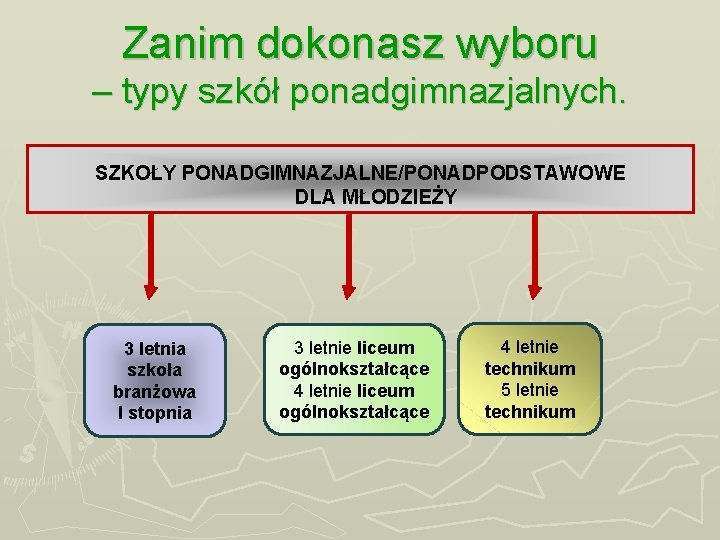 Zanim dokonasz wyboru
– typy szkół ponadgimnazjalnych.

SZKOŁY PONADGIMNAZJALNE/PONADPODSTAWOWE DLA MŁODZIEŻY

3 letnia szkoła branżowa I stopnia

3 letnie liceum ogólnokształcące
4 letnie liceum ogólnokształcące

4 letnie technikum
5 letnie technikum